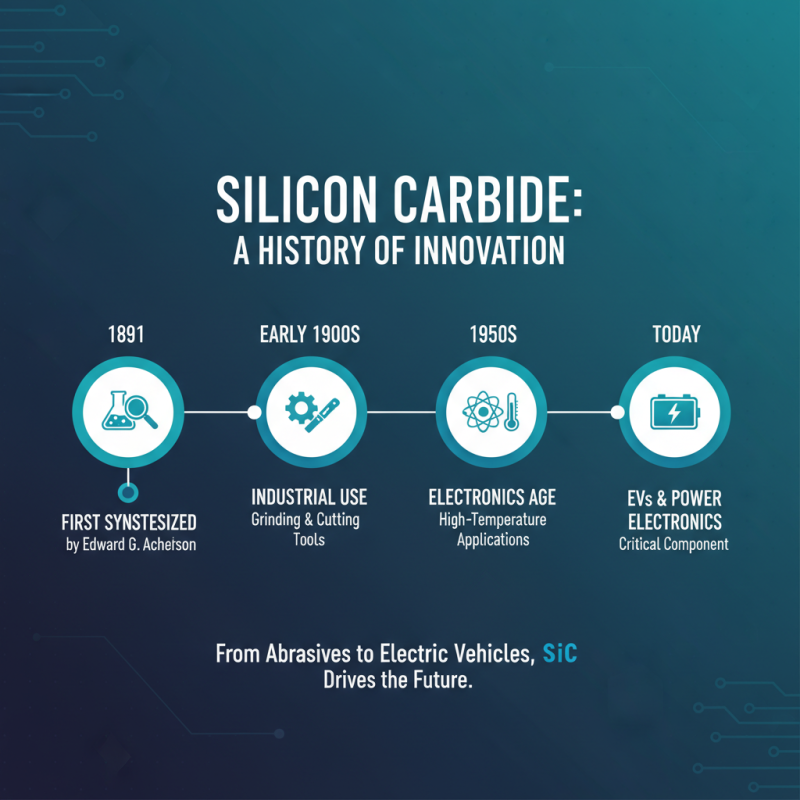 SILICON CARBIDE:
A HISTORY OF INNOVATION

1891

FIRST SYNSTESIZED
by Edward G. Acheison

EARLY 1900S

INDUSTRIAL USE
Grinding & Cutting Tools

1950S

ELECTRONICS AGE
High-Temperature Applications

TODAY

EVs & POWER ELECTRONICS
Critical Component

From Abrasives to Electric Vehicles, SiC Drives the Future.